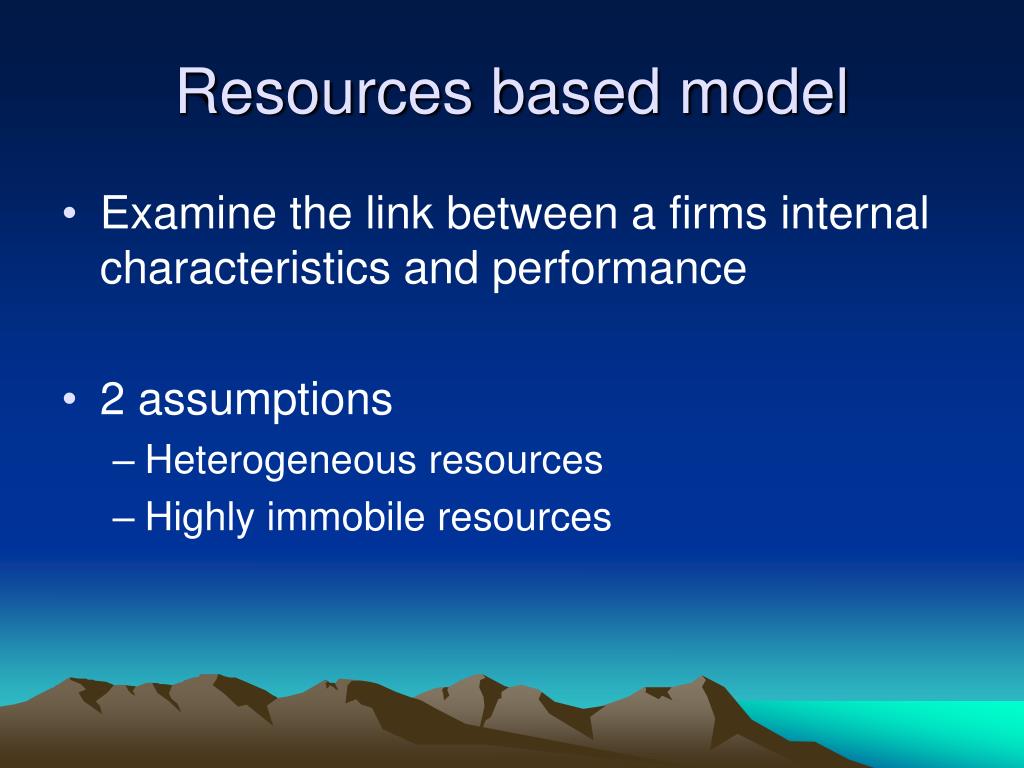 Resources based model

• Examine the link between a firms internal characteristics and performance

• 2 assumptions
– Heterogeneous resources
– Highly immobile resources